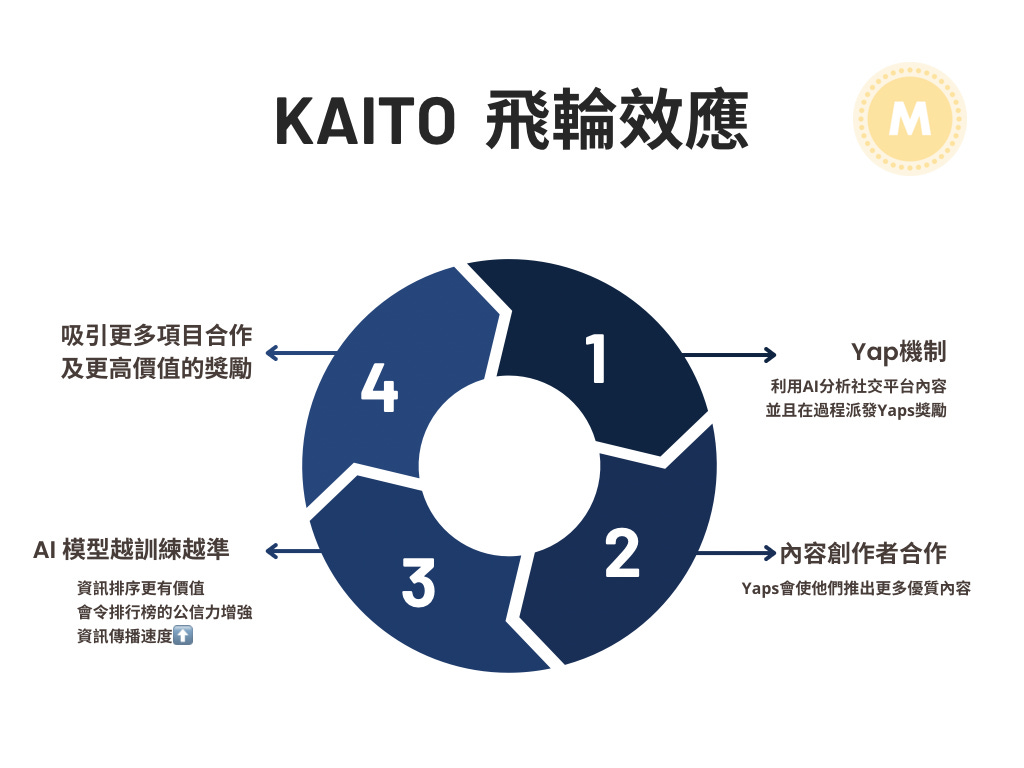 KAITO 飛輪效應

M

1

Yap機制

利用AI分析社交平台內容
並且在過程派發Yaps獎勵

2

內容創作者合作

Yaps會使他們推出更多優質內容

3

AI 模型越訓練越準

資訊排序更有價值
會令排行榜的公信力增強
資訊傳播速度⬆️

4

吸引更多項目合作
及更高價值的獎勵